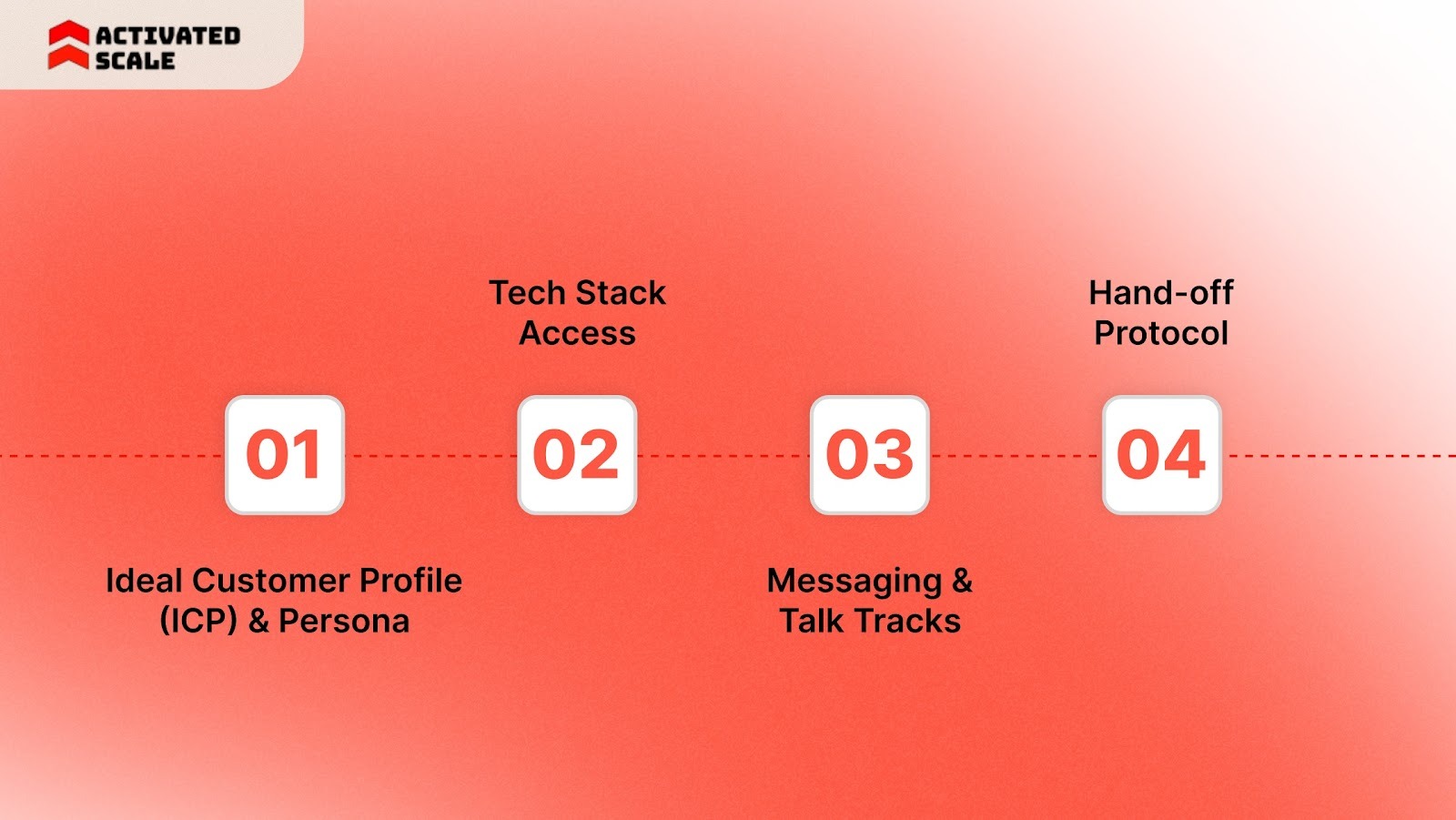 ACTIVATED SCALE

01

Ideal Customer Profile (ICP) & Persona

Tech Stack Access

02

03

Messaging & Talk Tracks

Hand-off Protocol

04